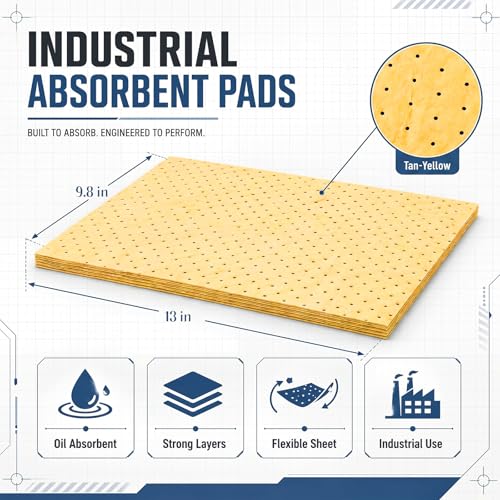 INDUSTRIAL
ABSORBENT PADS

BUILT TO ABSORB. ENGINEERED TO PERFORM.

Tan-Yellow

9.8 in

13 in

Oil Absorbent

Strong Layers

Flexible Sheet

Industrial Use